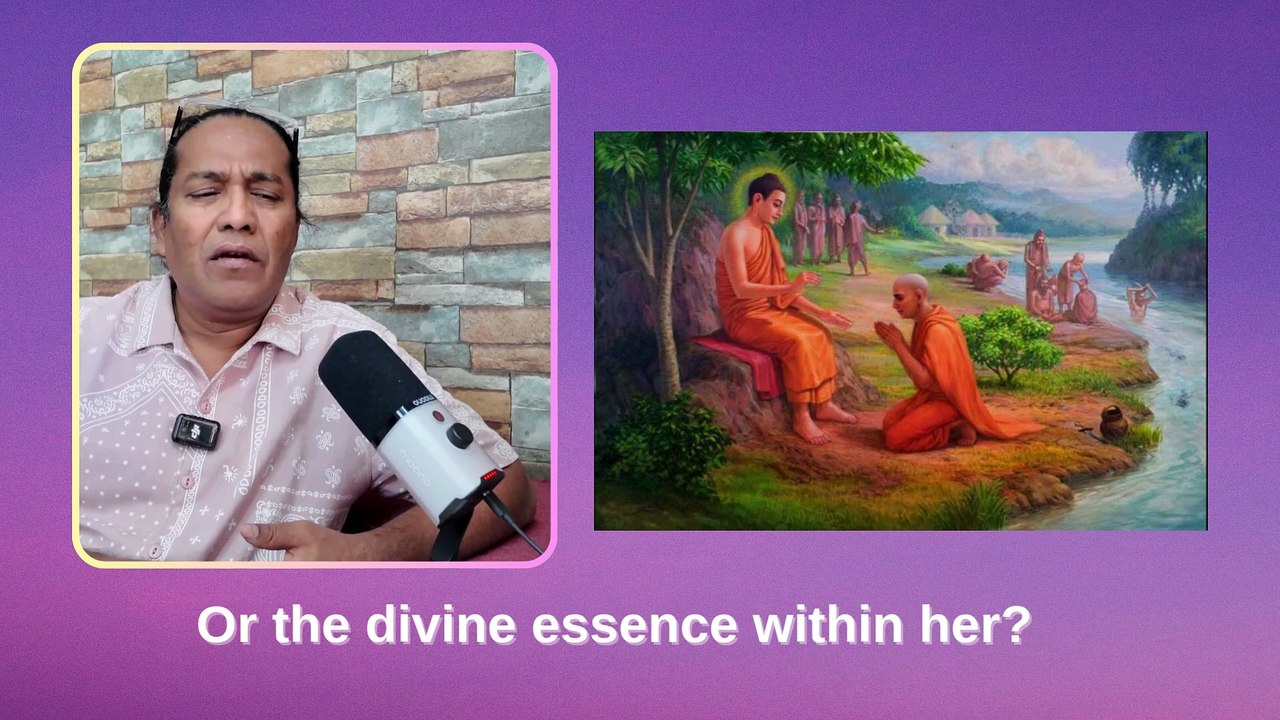 Or the divine essence within her?